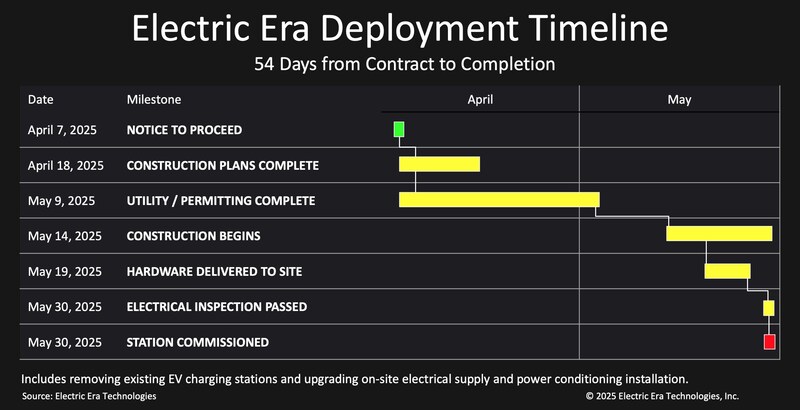 Electric Era Deployment Timeline

54 Days from Contract to Completion

| Date | Milestone | April | May |
|---|---|---|---|
| April 7, 2025 | NOTICE TO PROCEED | | |
| April 18, 2025 | CONSTRUCTION PLANS COMPLETE | | |
| May 9, 2025 | UTILITY / PERMITTING COMPLETE | | |
| May 14, 2025 | CONSTRUCTION BEGINS | | |
| May 19, 2025 | HARDWARE DELIVERED TO SITE | | |
| May 30, 2025 | ELECTRICAL INSPECTION PASSED | | |
| May 30, 2025 | STATION COMMISSIONED | | |

Includes removing existing EV charging stations and upgrading on-site electrical supply and power conditioning installation.

Source: Electric Era Technologies

© 2025 Electric Era Technologies, Inc.